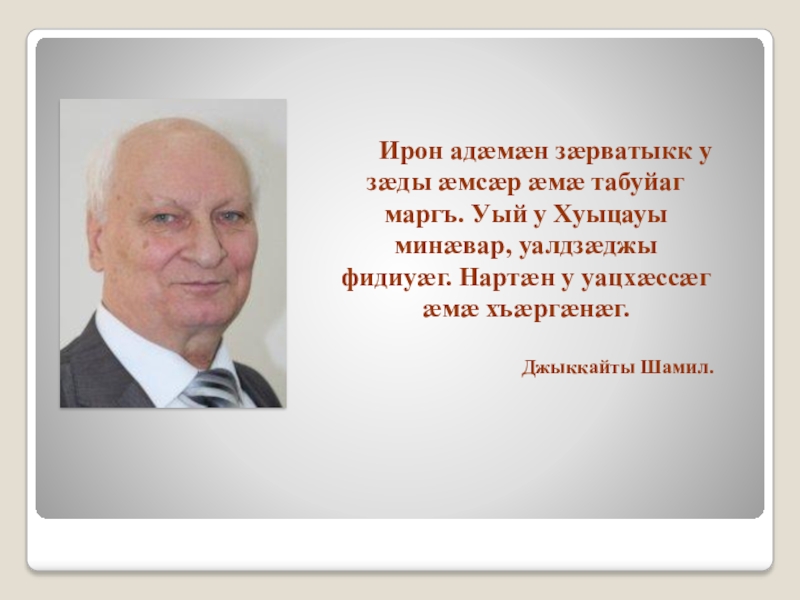 Ирон адæмæн зæрватыкк у зæды æмсæр æмæ табуйаг маргъ. Уый у Хуыцауы минæвар, уалдзæджы фидиуæг. Нартæн у уацхæссæг æмæ хъæргæнæг.

Джыккайты Шамил.